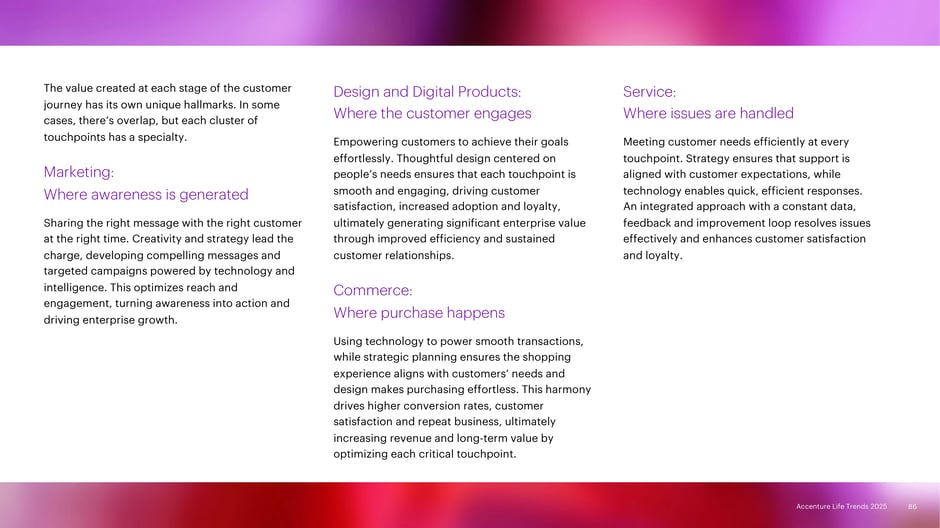 The value created at each stage of the customer journey has its own unique hallmarks. In some cases, there's overlap, but each cluster of touchpoints has a specialty.

Marketing:
Where awareness is generated

Sharing the right message with the right customer at the right time. Creativity and strategy lead the charge, developing compelling messages and targeted campaigns powered by technology and intelligence. This optimizes reach and engagement, turning awareness into action and driving enterprise growth.

Design and Digital Products:
Where the customer engages

Empowering customers to achieve their goals effortlessly. Thoughtful design centered on people's needs ensures that each touchpoint is smooth and engaging, driving customer satisfaction, increased adoption and loyalty, ultimately generating significant enterprise value through improved efficiency and sustained customer relationships.

Commerce:
Where purchase happens

Using technology to power smooth transactions, while strategic planning ensures the shopping experience aligns with customers' needs and design makes purchasing effortless. This harmony drives higher conversion rates, customer satisfaction and repeat business, ultimately increasing revenue and long-term value by optimizing each critical touchpoint.

Service:
Where issues are handled

Meeting customer needs efficiently at every touchpoint. Strategy ensures that support is aligned with customer expectations, while technology enables quick, efficient responses. An integrated approach with a constant data, feedback and improvement loop resolves issues effectively and enhances customer satisfaction and loyalty.

Accenture Life Trends 2025 86